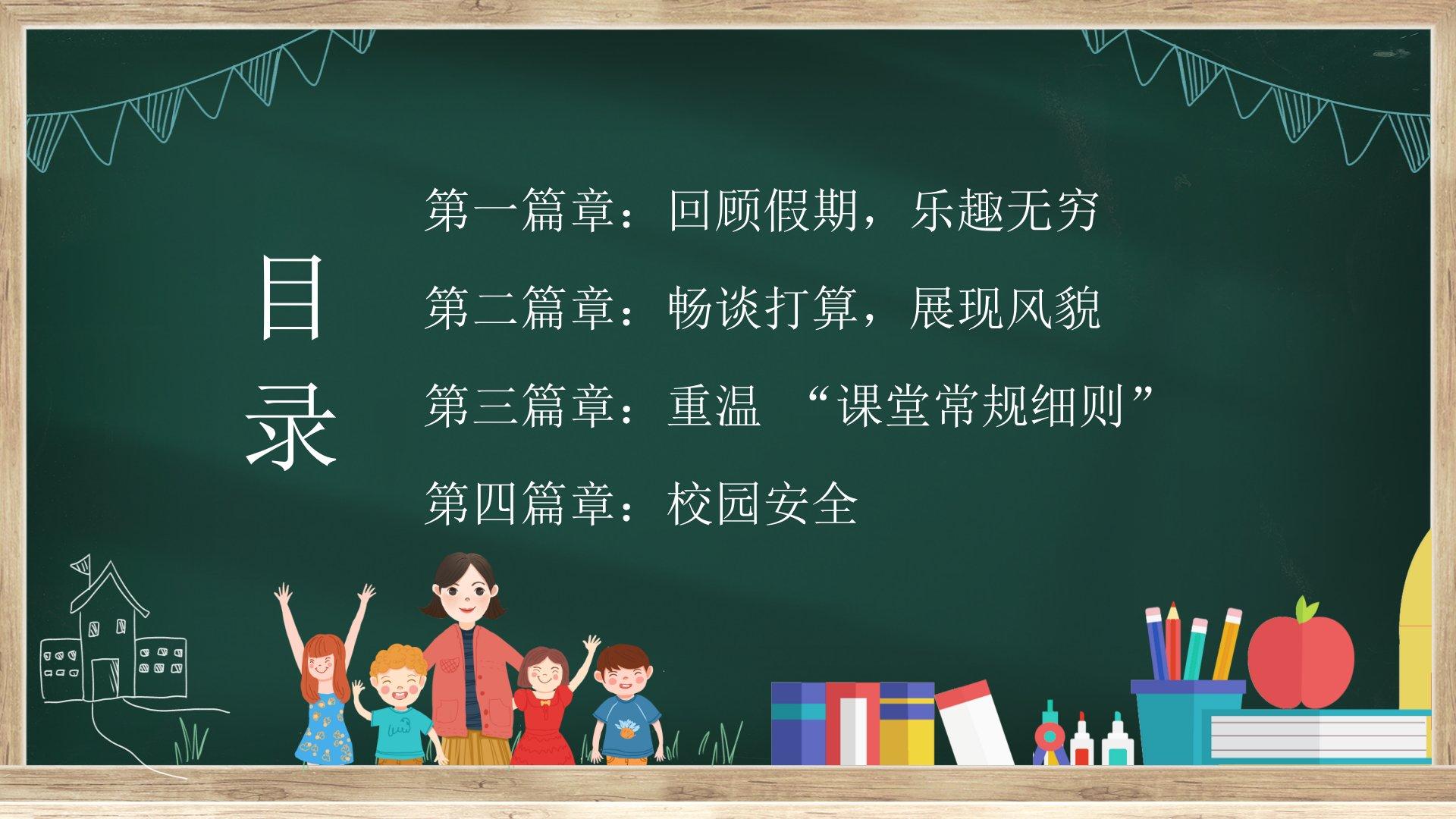 目录

第一篇章：回顾假期，乐趣无穷

第二篇章：畅谈打算，展现风貌

第三篇章：重温 “课堂常规细则”

第四篇章：校园安全